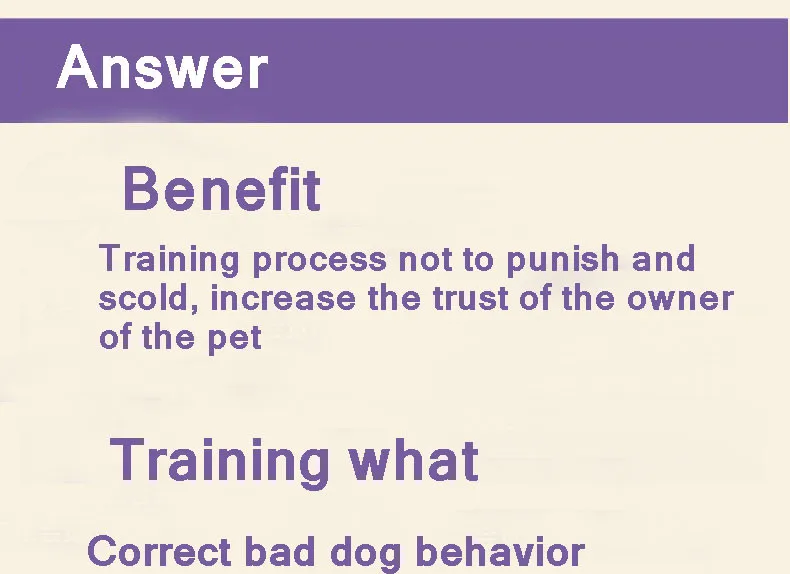 Answer

Benefit

Training process not to punish and scold, increase the trust of the owner of the pet

Training what

Correct bad dog behavior